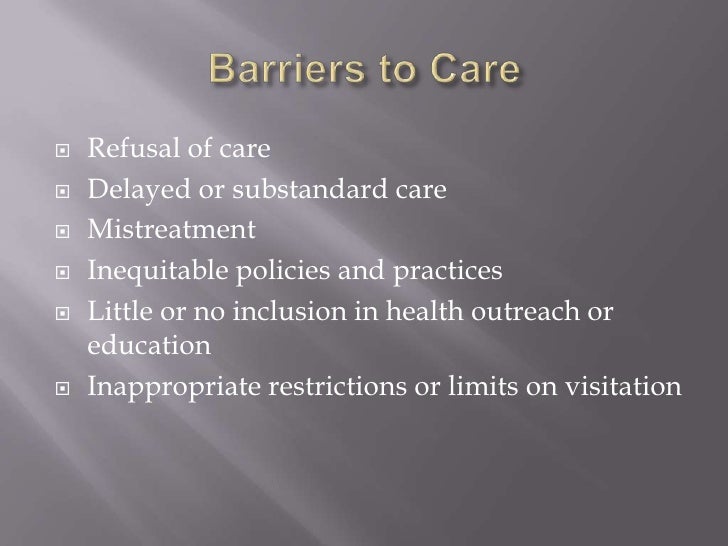 Barriers to Care

- Refusal of care
- Delayed or substandard care
- Mistreatment
- Inequitable policies and practices
- Little or no inclusion in health outreach or education
- Inappropriate restrictions or limits on visitation